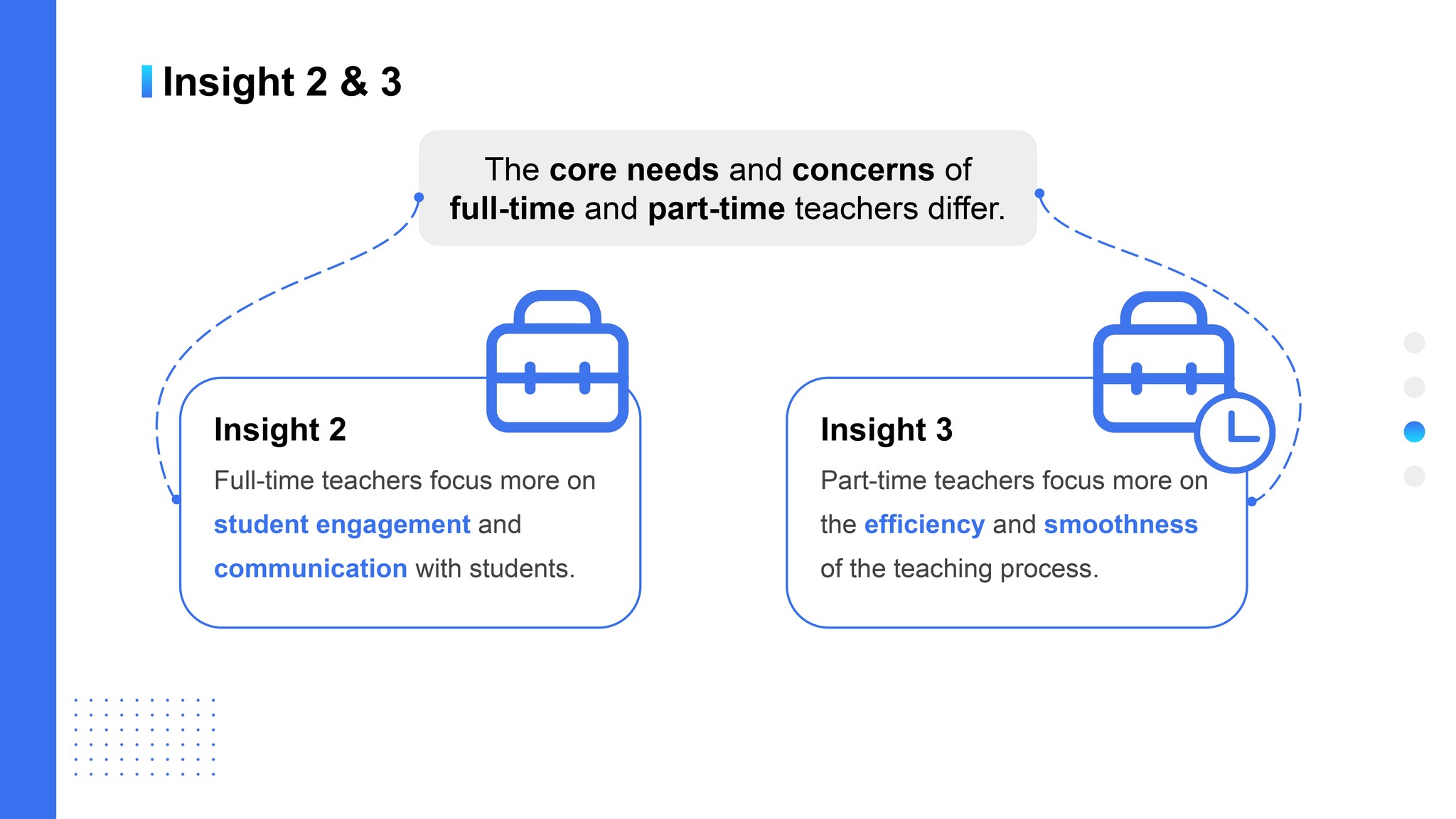 Insight 2 & 3

The core needs and concerns of full-time and part-time teachers differ.

Insight 2

Full-time teachers focus more on student engagement and communication with students.

Insight 3

Part-time teachers focus more on the efficiency and smoothness of the teaching process.